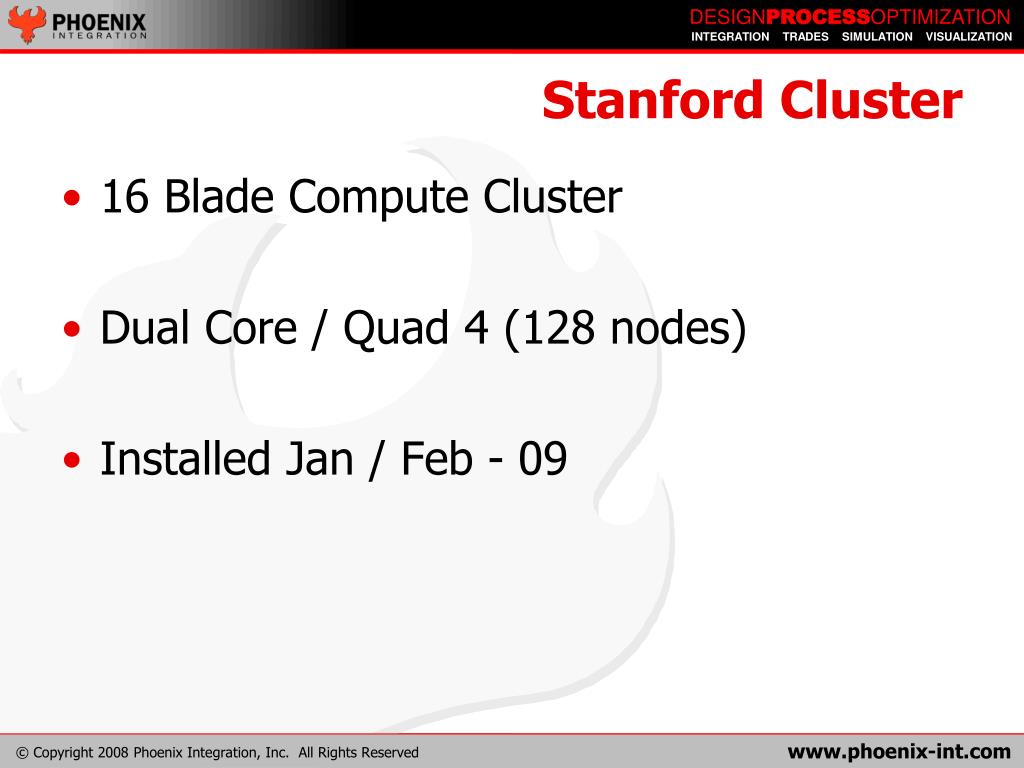 PHOENIX
INTEGRATION

DESIGNPROCESSOPTIMIZATION
INTEGRATION TRADES SIMULATION VISUALIZATION

Stanford Cluster

• 16 Blade Compute Cluster

• Dual Core / Quad 4 (128 nodes)

• Installed Jan / Feb - 09

© Copyright 2008 Phoenix Integration, Inc. All Rights Reserved

www.phoenix-int.com